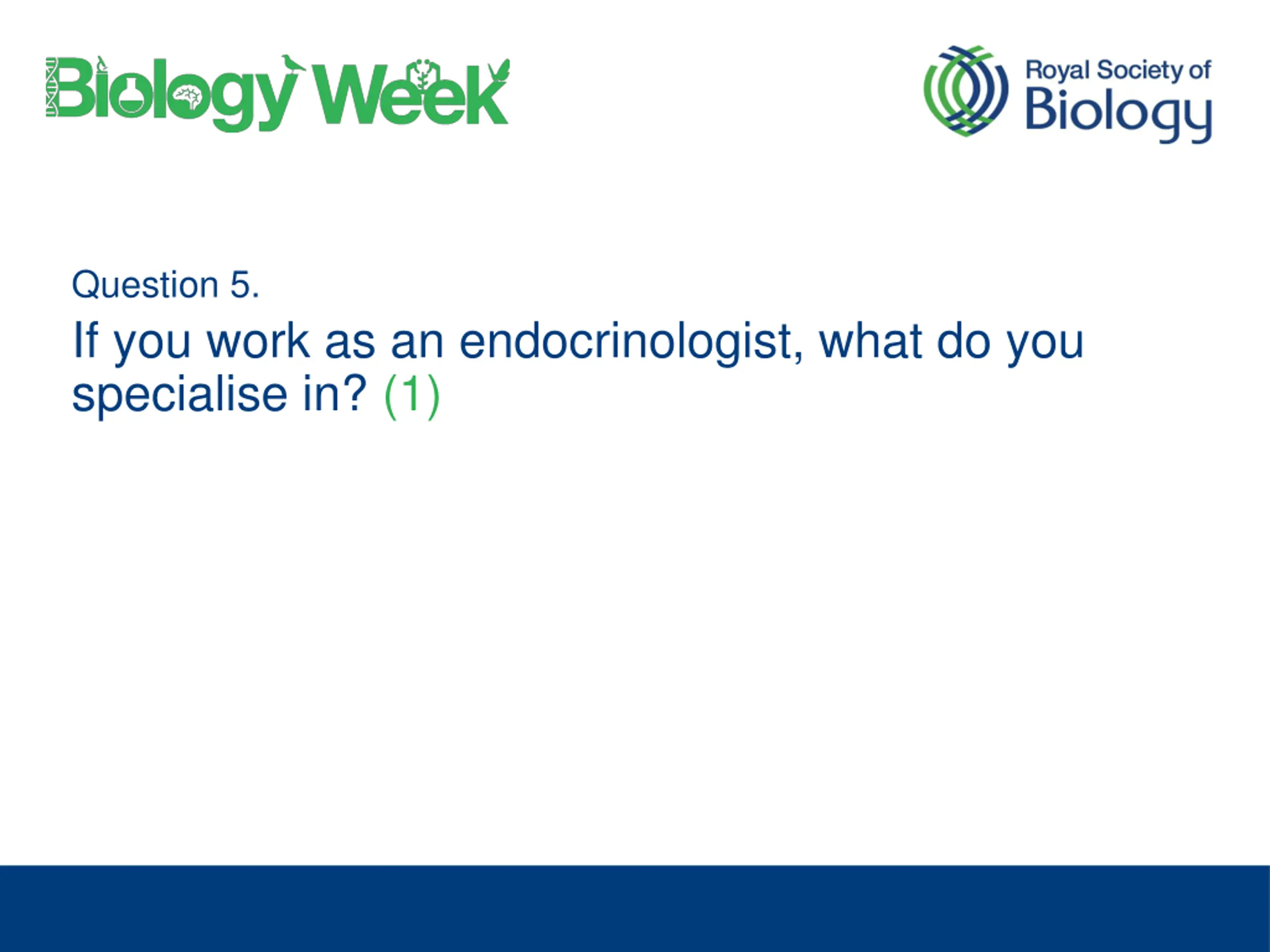 Biology Week

Royal Society of Biology

Question 5.

If you work as an endocrinologist, what do you specialise in? (1)